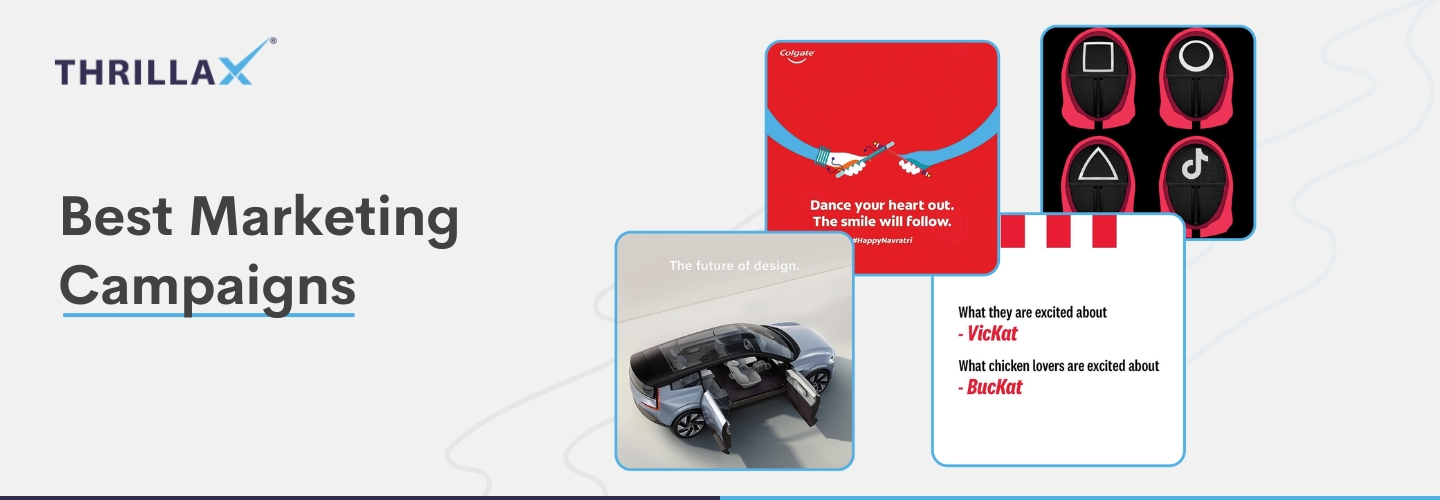 THRILLAX®

Best Marketing Campaigns

Colgate

Dance your heart out. The smile will follow.

#HappyNavratri

The future of design.

What they are excited about
- VicKat

What chicken lovers are excited about
- BucKat